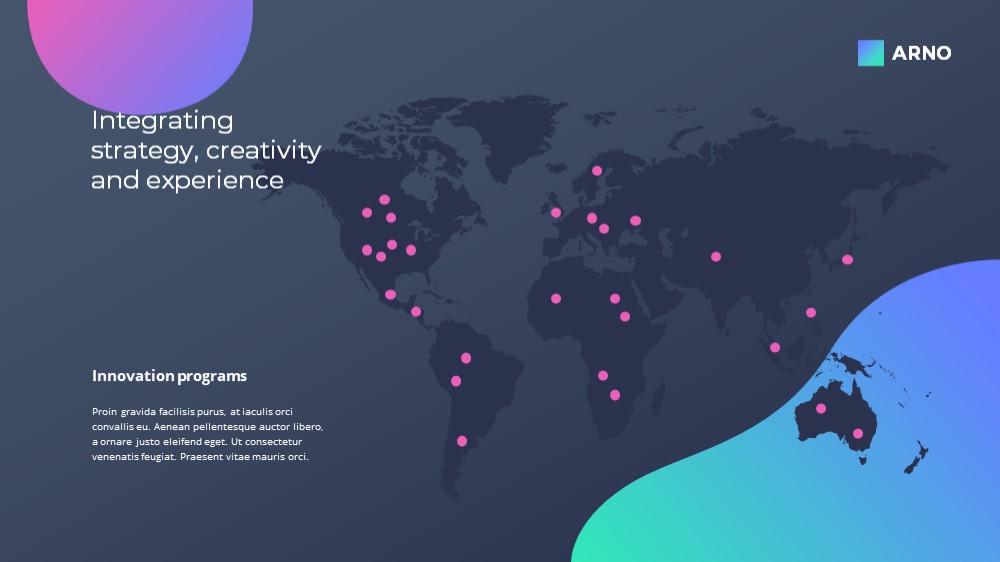 ARNO

Integrating strategy, creativity and experience

Innovation programs

Proin gravida facilisis purus, at iaculis orci convallis eu. Aenean pellentesque auctor libero, a ornare justo eleifend eget. Ut consectetur venenatis feugiat. Praesent vitae mauris orci.